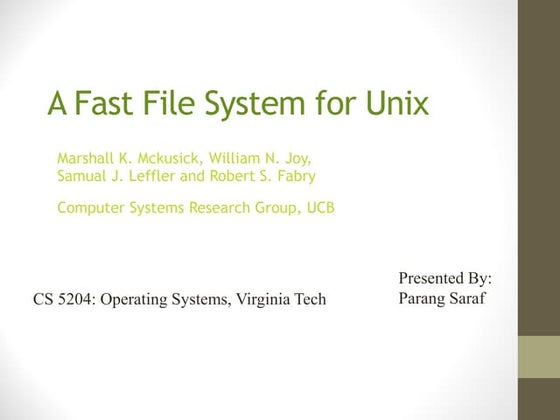 A Fast File System for Unix

Marshall K. Mckusick, William N. Joy, Samual J. Leffler and Robert S. Fabry

Computer Systems Research Group, UCB

CS 5204: Operating Systems, Virginia Tech

Presented By:
Parang Saraf